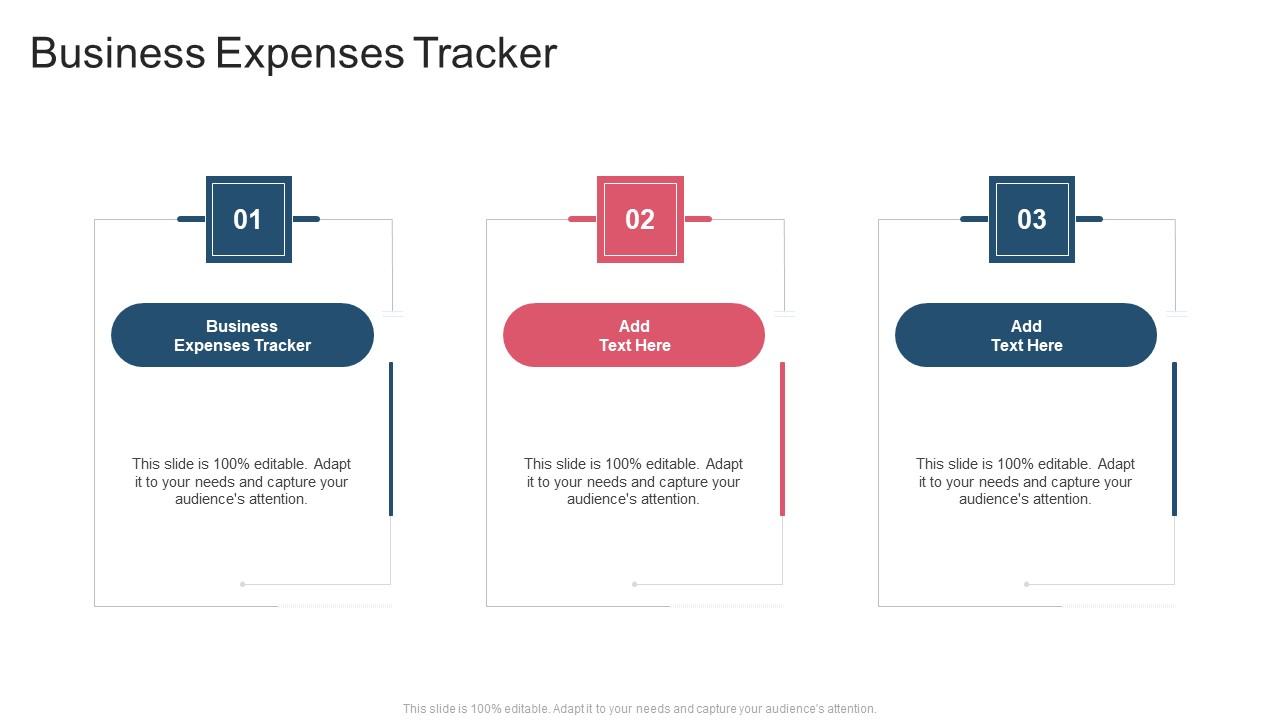 Business Expenses Tracker

01

Business Expenses Tracker

This slide is 100% editable. Adapt it to your needs and capture your audience's attention.

02

Add Text Here

This slide is 100% editable. Adapt it to your needs and capture your audience's attention.

03

Add Text Here

This slide is 100% editable. Adapt it to your needs and capture your audience's attention.

This slide is 100% editable. Adapt it to your needs and capture your audience's attention.